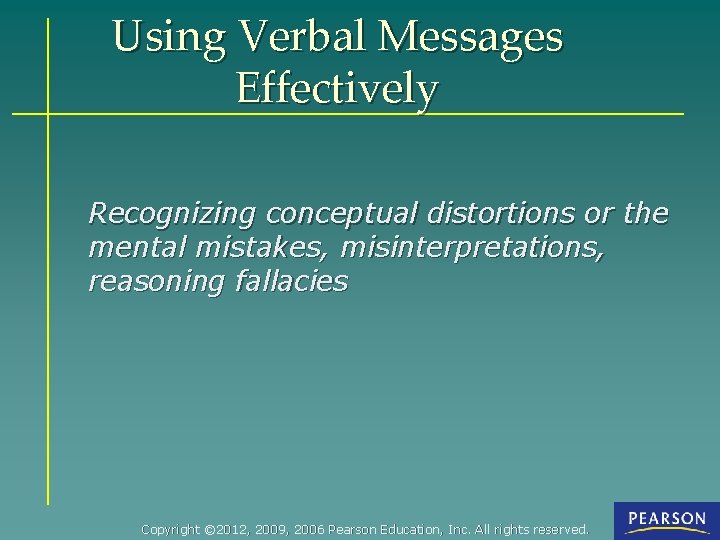 Using Verbal Messages Effectively

Recognizing conceptual distortions or the mental mistakes, misinterpretations, reasoning fallacies

Copyright ©2012, 2009, 2006 Pearson Education, Inc. All rights reserved.

PEARSON